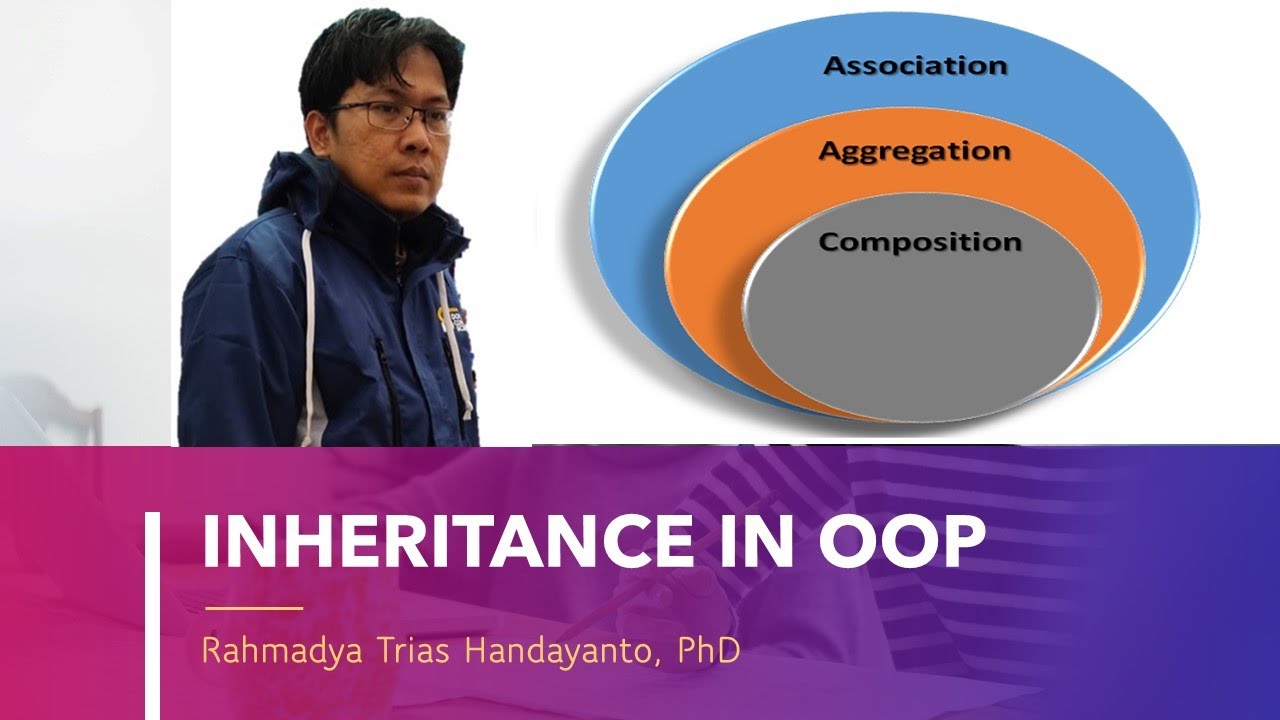 Association

Aggregation

Composition

INHERITANCE IN OOP

Rahmadya Trias Handayanto, PhD